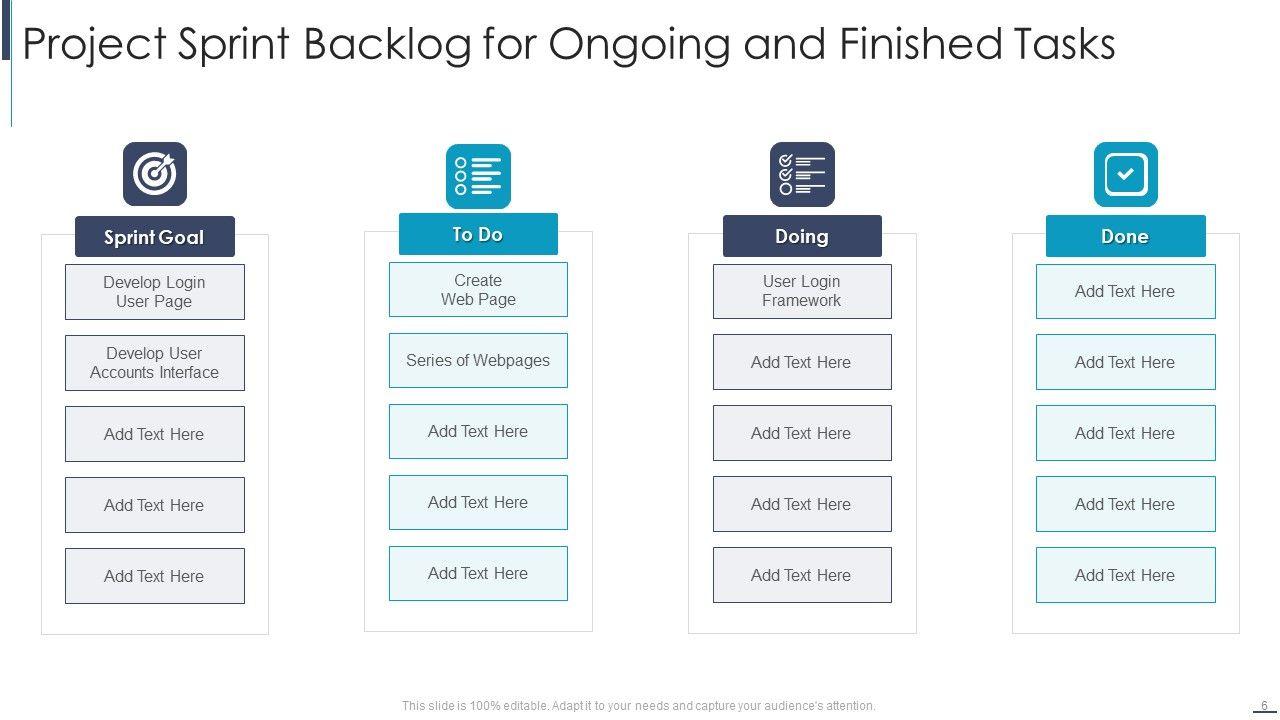 Project Sprint Backlog for Ongoing and Finished Tasks

Sprint Goal

Develop Login User Page

Develop User Accounts Interface

Add Text Here

Add Text Here

Add Text Here

To Do

Create Web Page

Series of Webpages

Add Text Here

Add Text Here

Add Text Here

Doing

User Login Framework

Add Text Here

Add Text Here

Add Text Here

Add Text Here

Done

Add Text Here

Add Text Here

Add Text Here

Add Text Here

Add Text Here

This slide is 100% editable. Adapt it to your needs and capture your audience's attention.

6